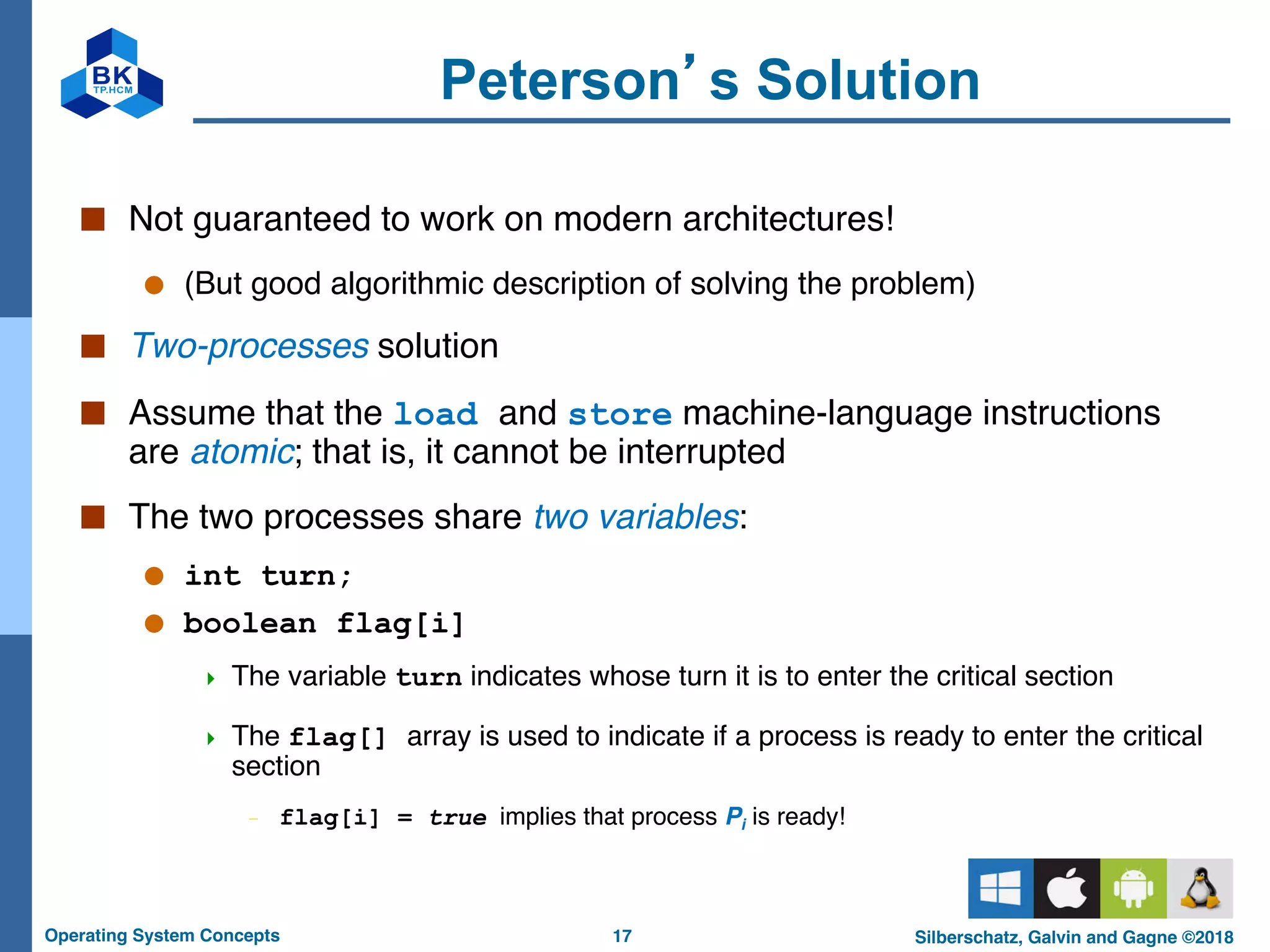 BK
TP.HCM

Peterson’s Solution

Not guaranteed to work on modern architectures!

(But good algorithmic description of solving the problem)

Two-processes solution

Assume that the load and store machine-language instructions are atomic; that is, it cannot be interrupted

The two processes share two variables:

int turn;

boolean flag[i]

The variable turn indicates whose turn it is to enter the critical section

The flag[] array is used to indicate if a process is ready to enter the critical section

– flag[i] = true implies that process $P_i$ is ready!

Operating System Concepts

17

Silberschatz, Galvin and Gagne ©2018